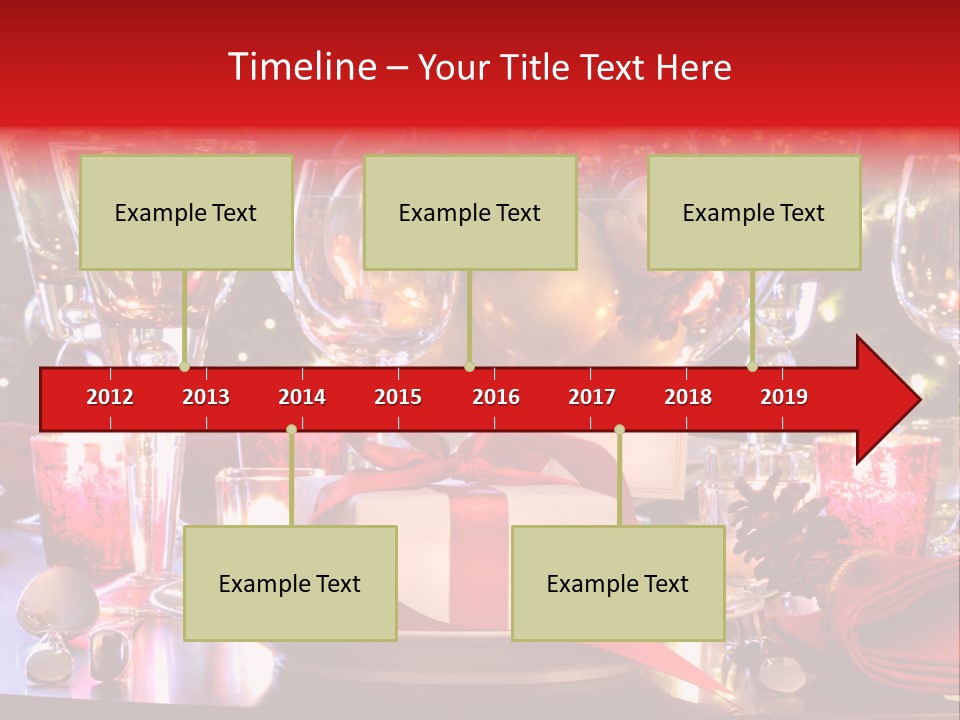 Timeline – Your Title Text Here

Example Text

Example Text

Example Text

2012 2013 2014 2015 2016 2017 2018 2019

Example Text

Example Text